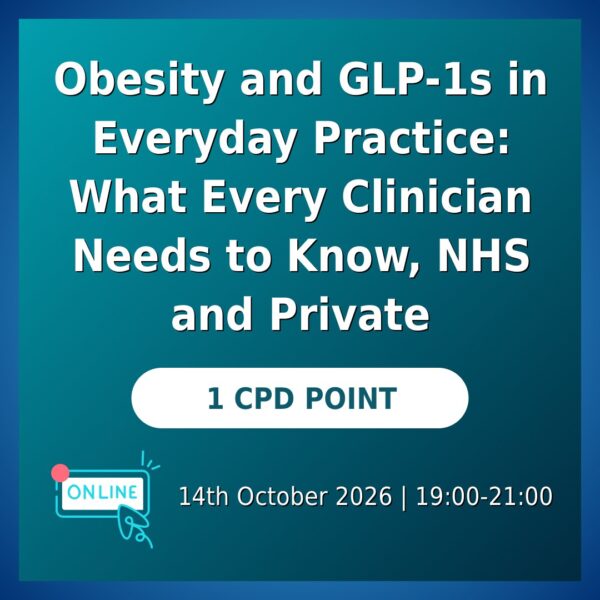 Obesity and GLP-1s in Everyday Practice: What Every Clinician Needs to Know, NHS and Private

1 CPD POINT

ONLINE

14th October 2026 | 19:00-21:00